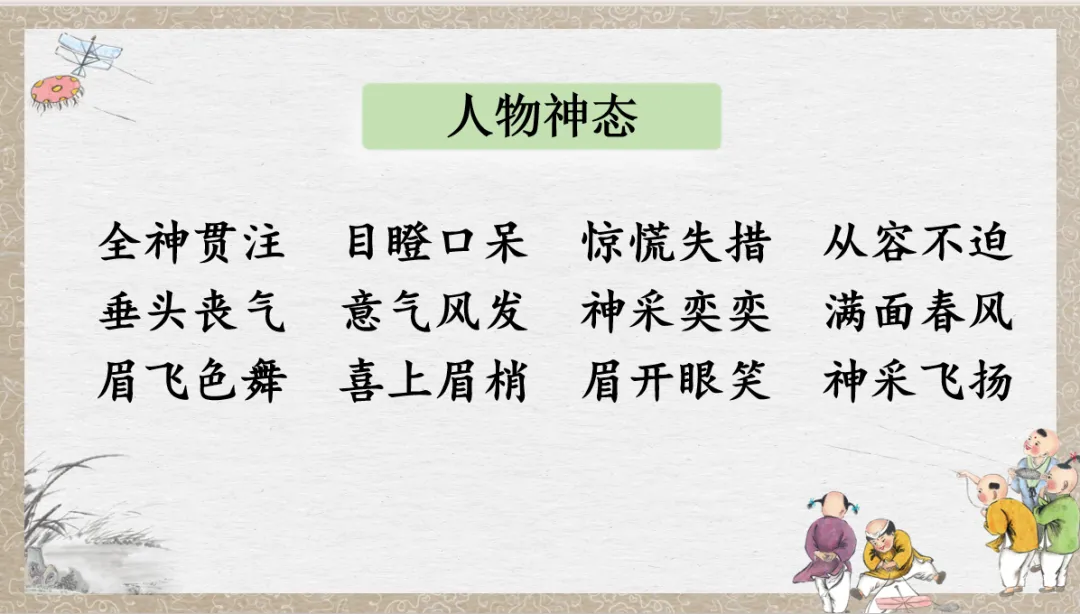 人物神态

全神贯注　目瞪口呆　惊慌失措　从容不迫
垂头丧气　意气风发　神采奕奕　满面春风
眉飞色舞　喜上眉梢　眉开眼笑　神采飞扬